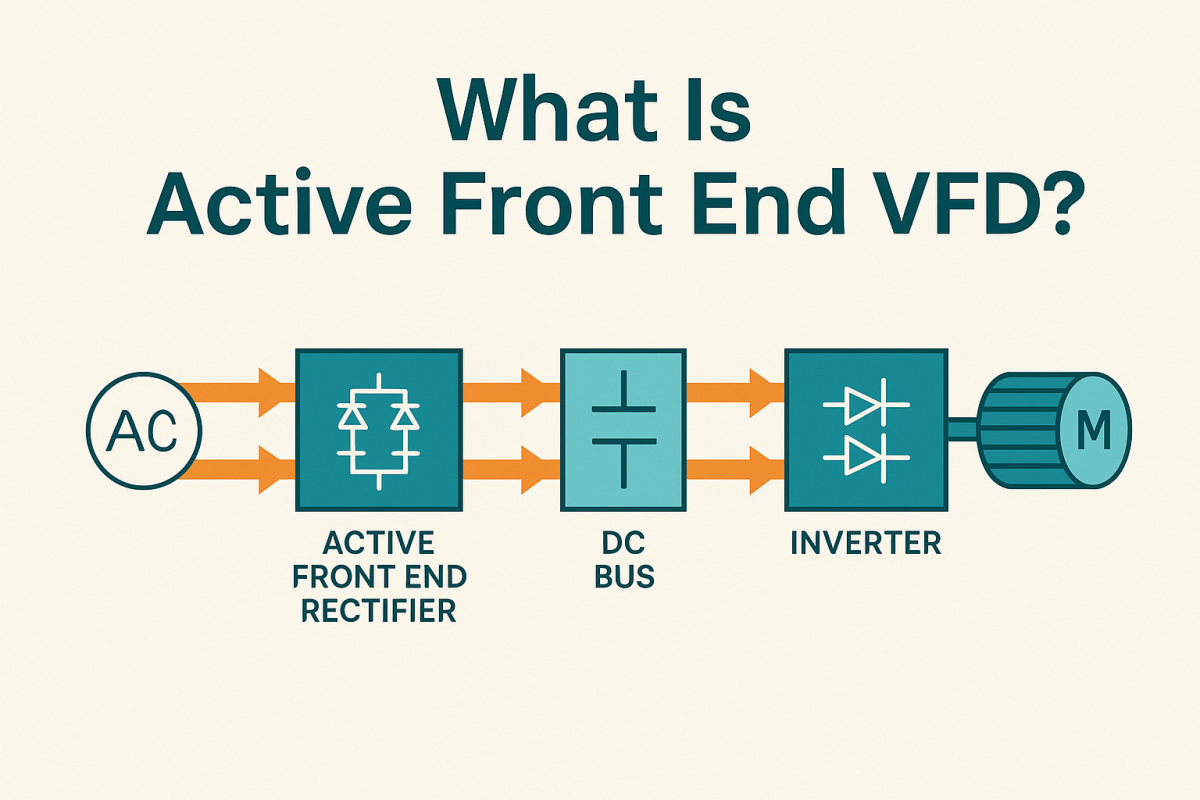 What Is
Active Front End VFD?

AC

ACTIVE FRONT END RECTIFIER

DC BUS

INVERTER

M